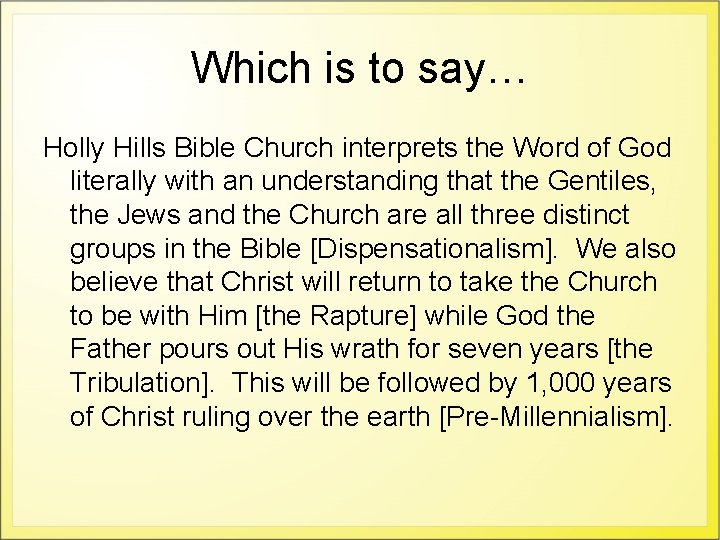 Which is to say…

Holly Hills Bible Church interprets the Word of God literally with an understanding that the Gentiles, the Jews and the Church are all three distinct groups in the Bible [Dispensationalism]. We also believe that Christ will return to take the Church to be with Him [the Rapture] while God the Father pours out His wrath for seven years [the Tribulation]. This will be followed by 1,000 years of Christ ruling over the earth [Pre-Millennialism].